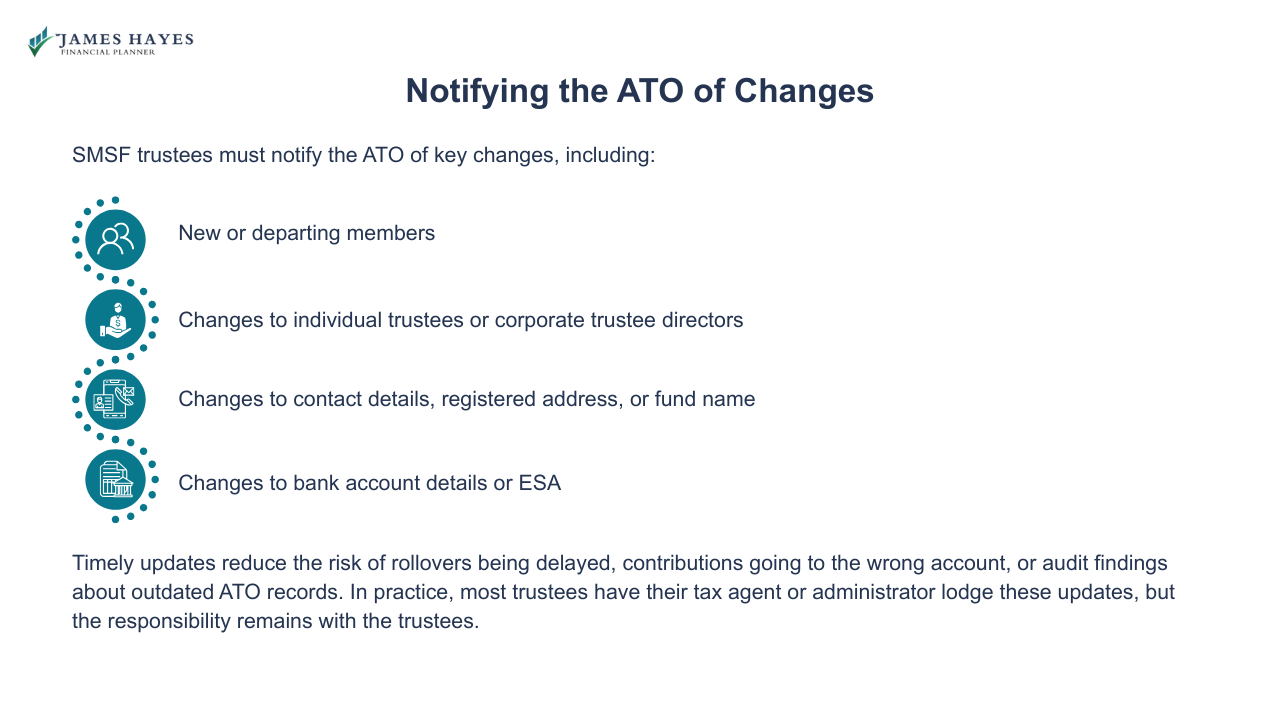 JAMES HAYES
FINANCIAL PLANNER

Notifying the ATO of Changes

SMSF trustees must notify the ATO of key changes, including:

New or departing members

Changes to individual trustees or corporate trustee directors

Changes to contact details, registered address, or fund name

Changes to bank account details or ESA

Timely updates reduce the risk of rollovers being delayed, contributions going to the wrong account, or audit findings about outdated ATO records. In practice, most trustees have their tax agent or administrator lodge these updates, but the responsibility remains with the trustees.